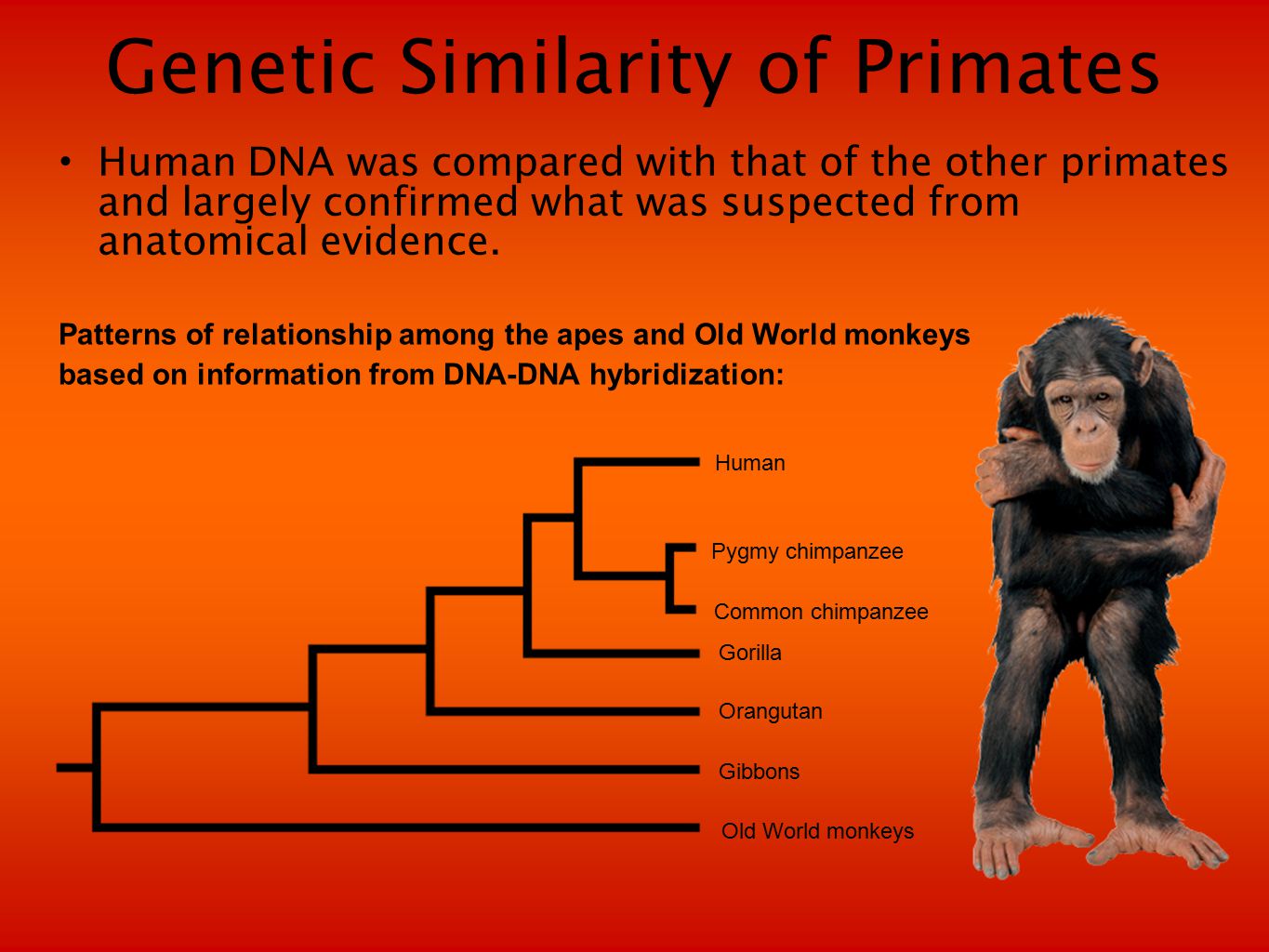 Genetic Similarity of Primates

• Human DNA was compared with that of the other primates and largely confirmed what was suspected from anatomical evidence.

Patterns of relationship among the apes and Old World monkeys based on information from DNA-DNA hybridization:

Human
Pygmy chimpanzee
Common chimpanzee
Gorilla
Orangutan
Gibbons
Old World monkeys